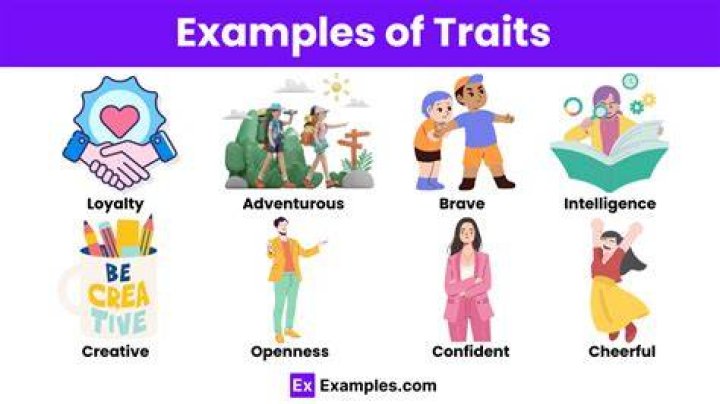 Examples of Traits

Loyalty

Adventurous

Brave

Intelligence

BE CREA TIVE

Creative

Openness

Confident

Cheerful

Ex Examples.com